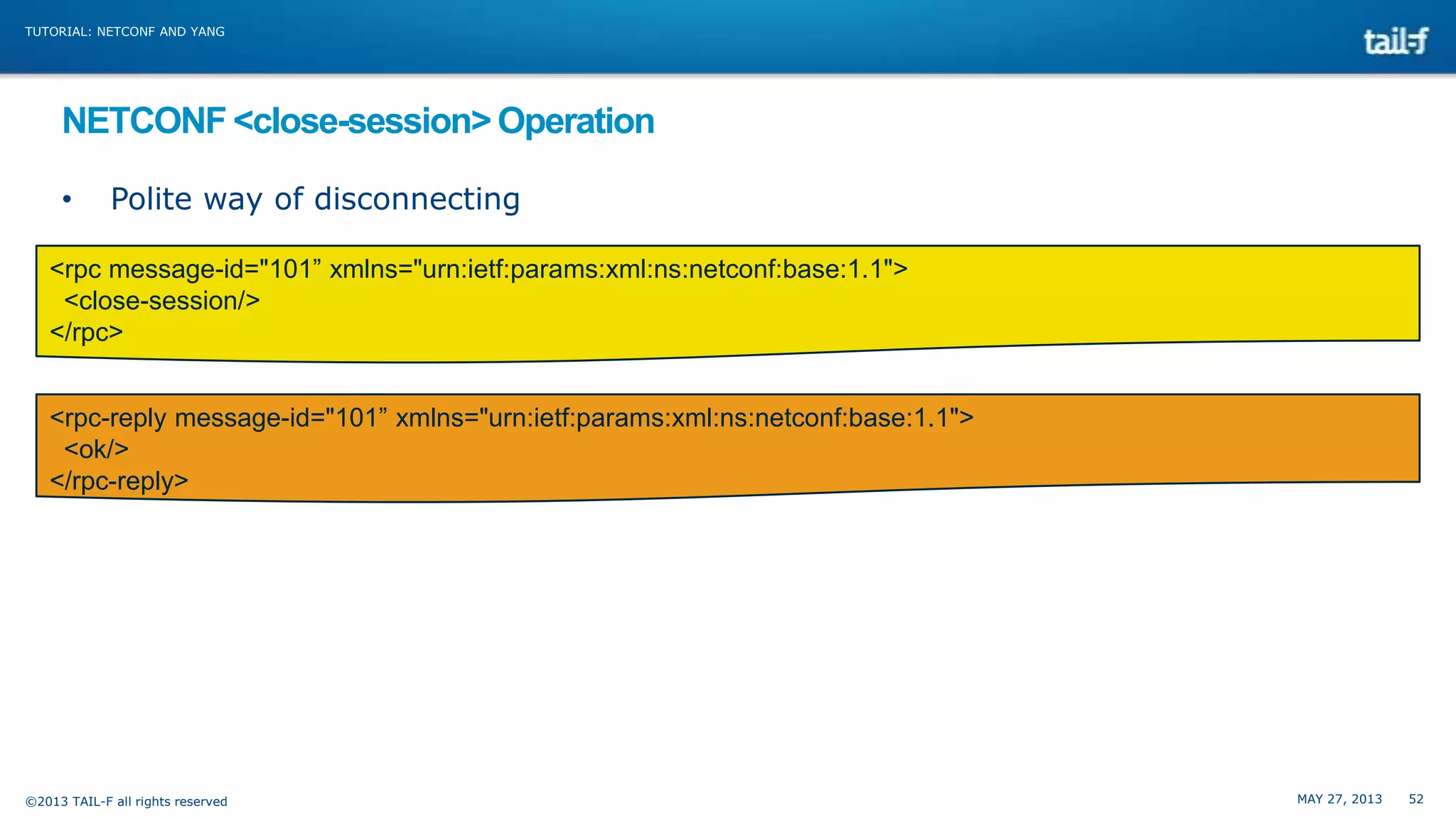 TUTORIAL: NETCONF AND YANG

tail-f

NETCONF <close-session> Operation

• Polite way of disconnecting

<rpc message-id="101” xmlns="urn:ietf:params:xml:ns:netconf:base:1.1">
<close-session/>
</rpc>

<rpc-reply message-id="101” xmlns="urn:ietf:params:xml:ns:netconf:base:1.1">
<ok/>
</rpc-reply>

©2013 TAIL-F all rights reserved

MAY 27, 2013 52